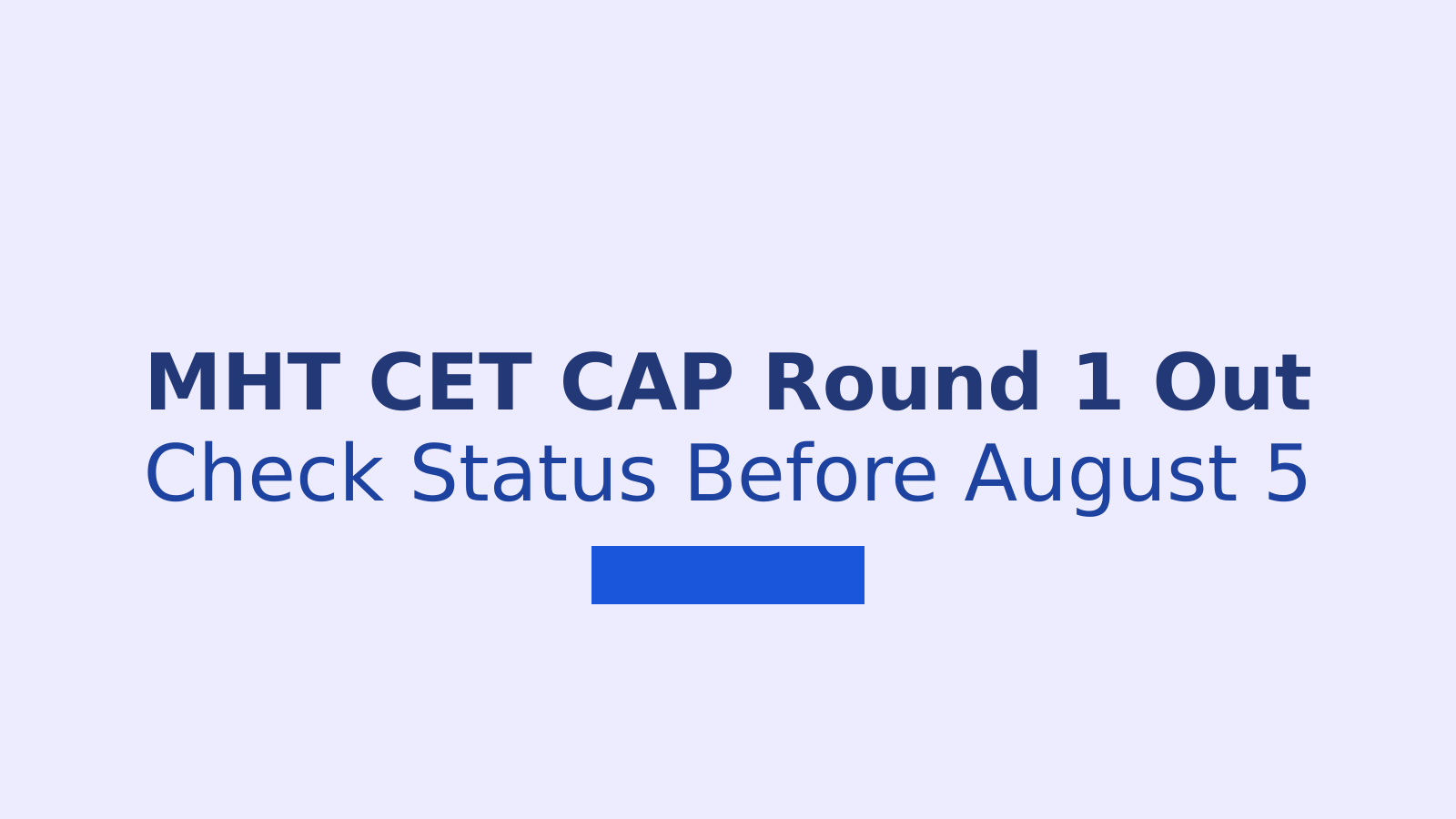 MHT CET CAP Round 1 Out
Check Status Before August 5